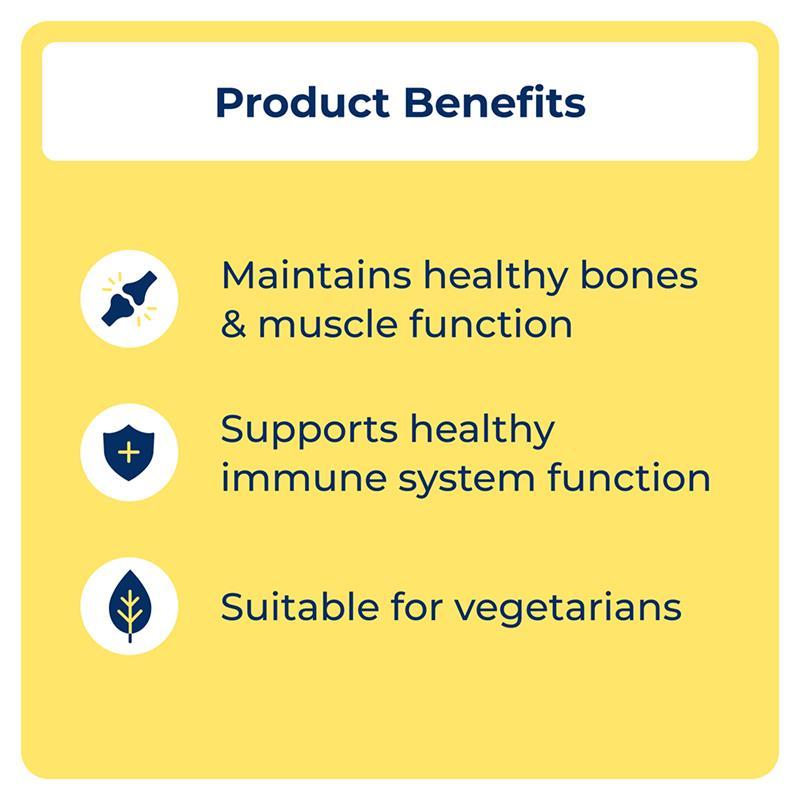 Product Benefits

Maintains healthy bones & muscle function

Supports healthy immune system function

Suitable for vegetarians